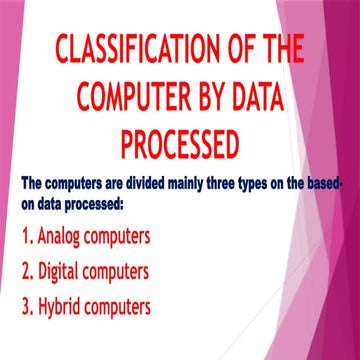 CLASSIFICATION OF THE COMPUTER BY DATA PROCESSED

The computers are divided mainly three types on the based-on data processed:

1. Analog computers

2. Digital computers

3. Hybrid computers